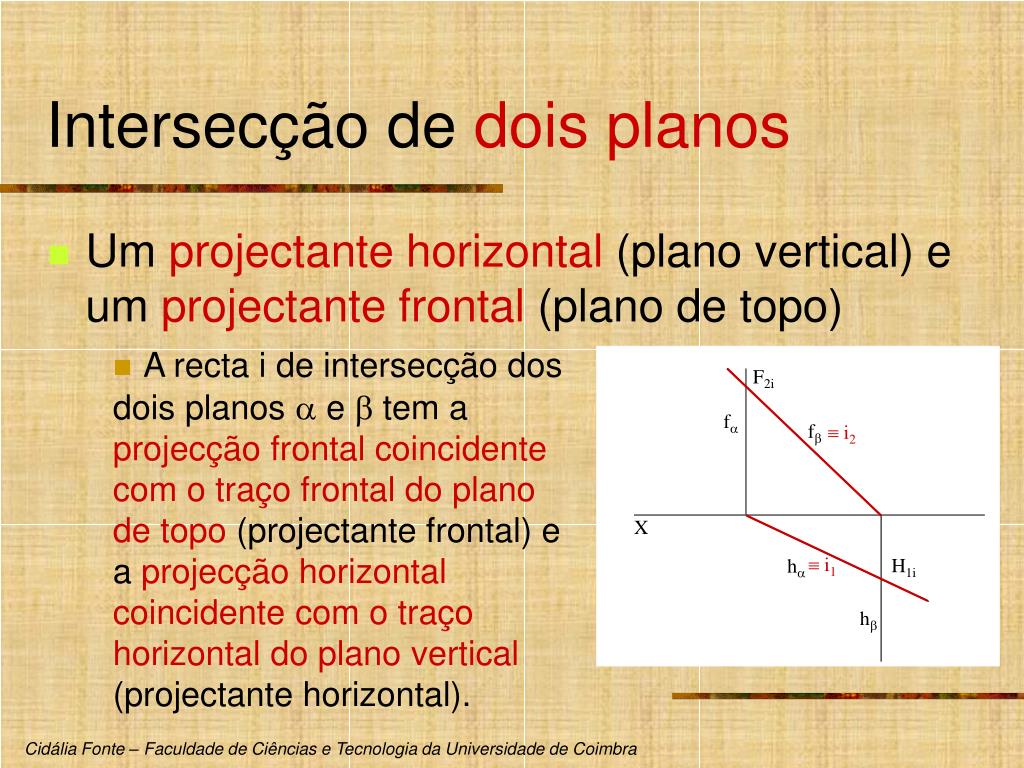 Intersecção de dois planos

Um projectante horizontal (plano vertical) e um projectante frontal (plano de topo)

A recta i de intersecção dos dois planos $\alpha$ e $\beta$ tem a projecção frontal coincidente com o traço frontal do plano de topo (projectante frontal) e a projecção horizontal coincidente com o traço horizontal do plano vertical (projectante horizontal).

$F_{2i}$
$f_\alpha$
$f_\beta \equiv i_2$
X
$h_\alpha \equiv i_1$
$H_{1i}$
$h_\beta$

Cidália Fonte – Faculdade de Ciências e Tecnologia da Universidade de Coimbra